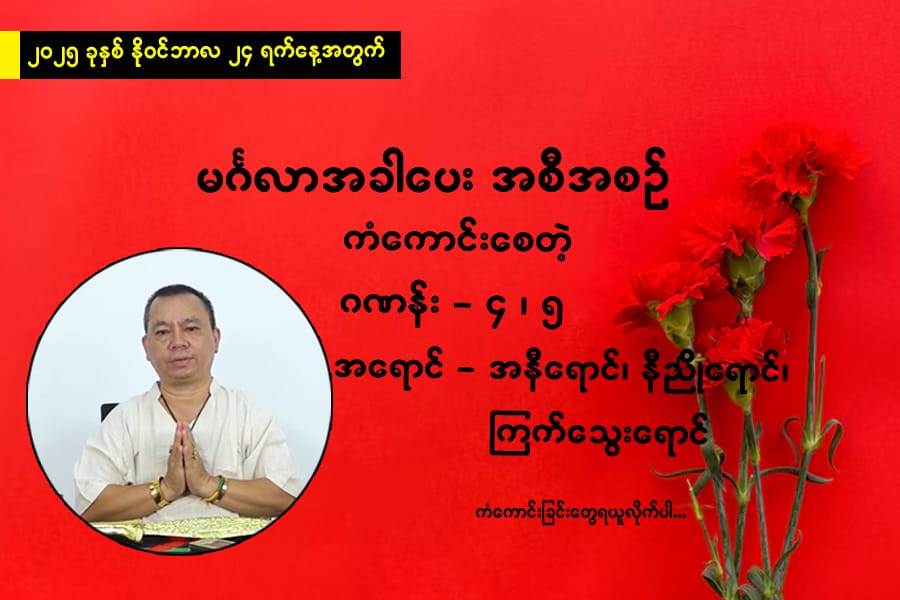 ၂၀၂၅ ခုနှစ် နိုဝင်ဘာလ ၂၄ ရက်နေ့အတွက်

မင်္ဂလာအခါပေး အစီအစဉ်

ကံကောင်းစေတဲ့

ဂဏန်း – ၄ ၊ ၅

အရောင် – အနီရောင်၊ နီညိုရောင်၊ ကြက်သွေးရောင်

ကံကောင်းခြင်းတွေရယူလိုက်ပါ...